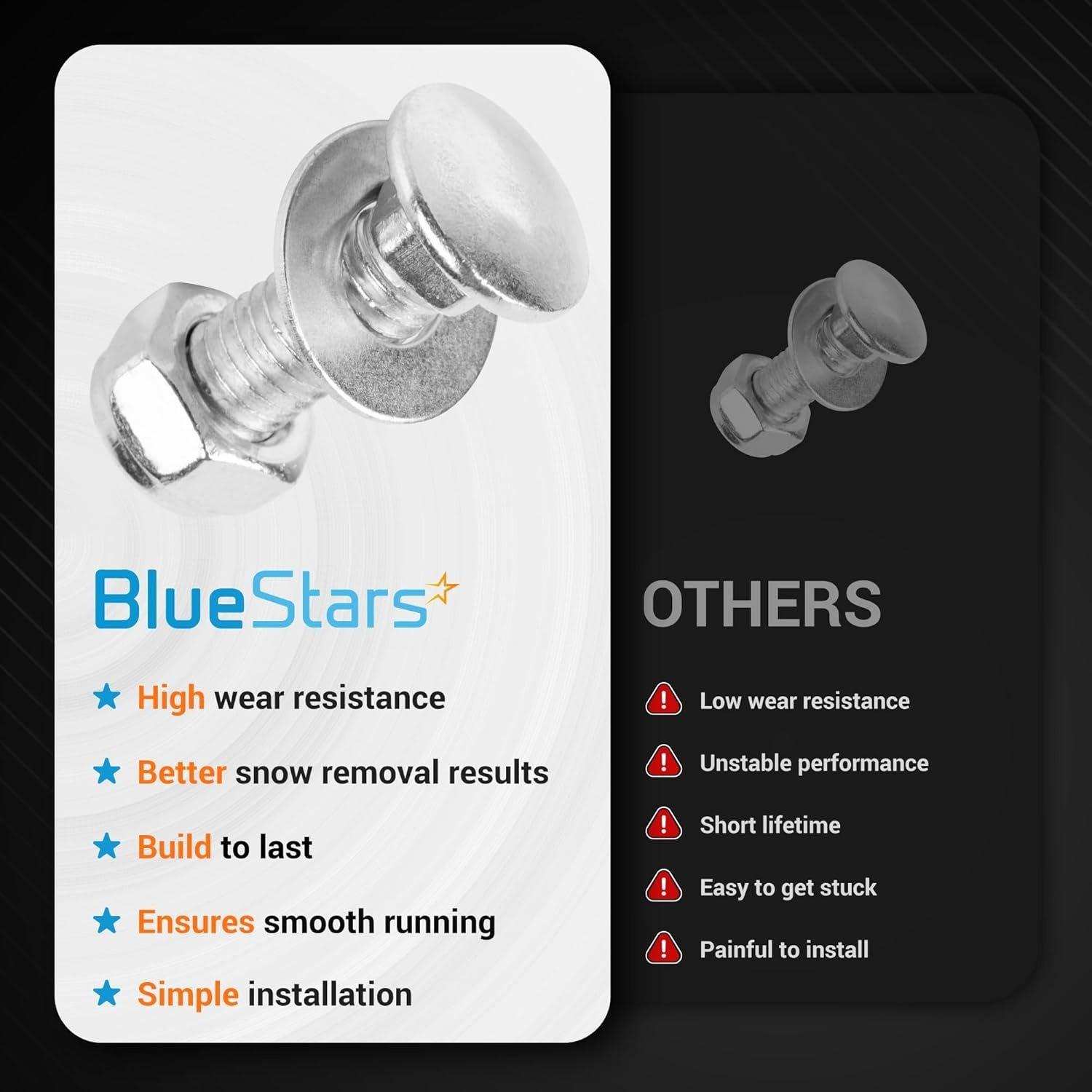 BlueStars

High wear resistance

Better snow removal results

Build to last

Ensures smooth running

Simple installation

OTHERS

Low wear resistance

Unstable performance

Short lifetime

Easy to get stuck

Painful to install